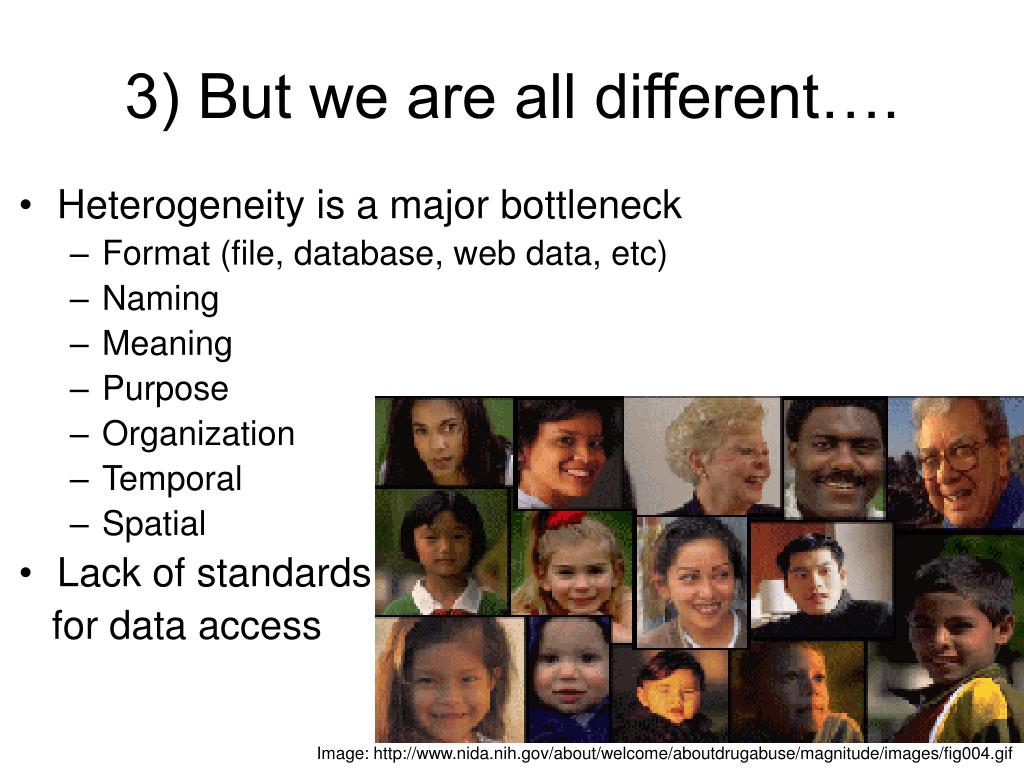 3) But we are all different….

• Heterogeneity is a major bottleneck
– Format (file, database, web data, etc)
– Naming
– Meaning
– Purpose
– Organization
– Temporal
– Spatial
• Lack of standards for data access

Image: http://www.nida.nih.gov/about/welcome/aboutdrugabuse/magnitude/images/fig004.gif